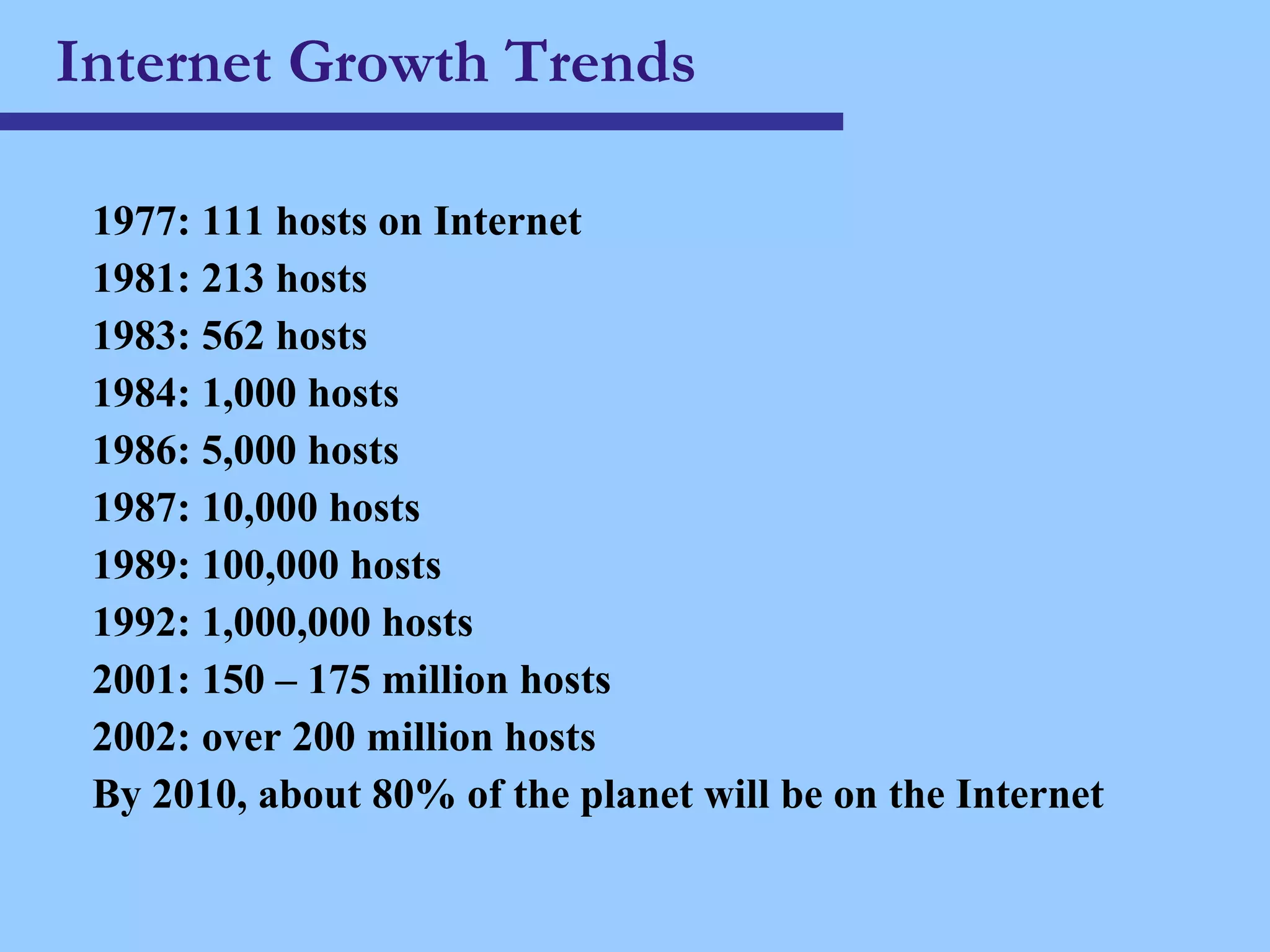 Internet Growth Trends

1977: 111 hosts on Internet
1981: 213 hosts
1983: 562 hosts
1984: 1,000 hosts
1986: 5,000 hosts
1987: 10,000 hosts
1989: 100,000 hosts
1992: 1,000,000 hosts
2001: 150 – 175 million hosts
2002: over 200 million hosts
By 2010, about 80% of the planet will be on the Internet